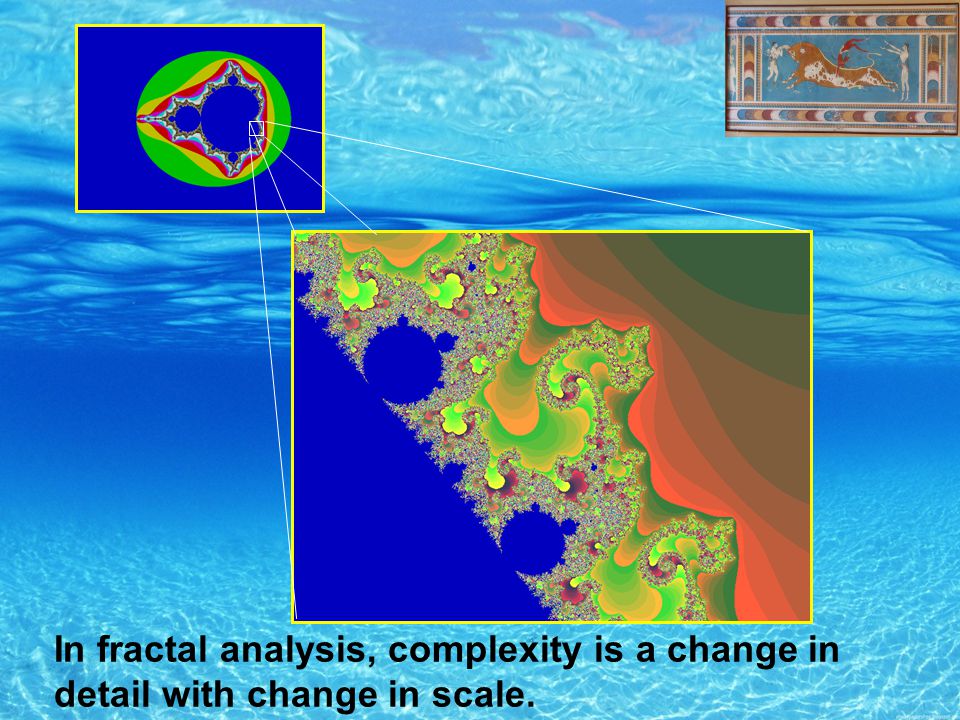 In fractal analysis, complexity is a change in detail with change in scale.